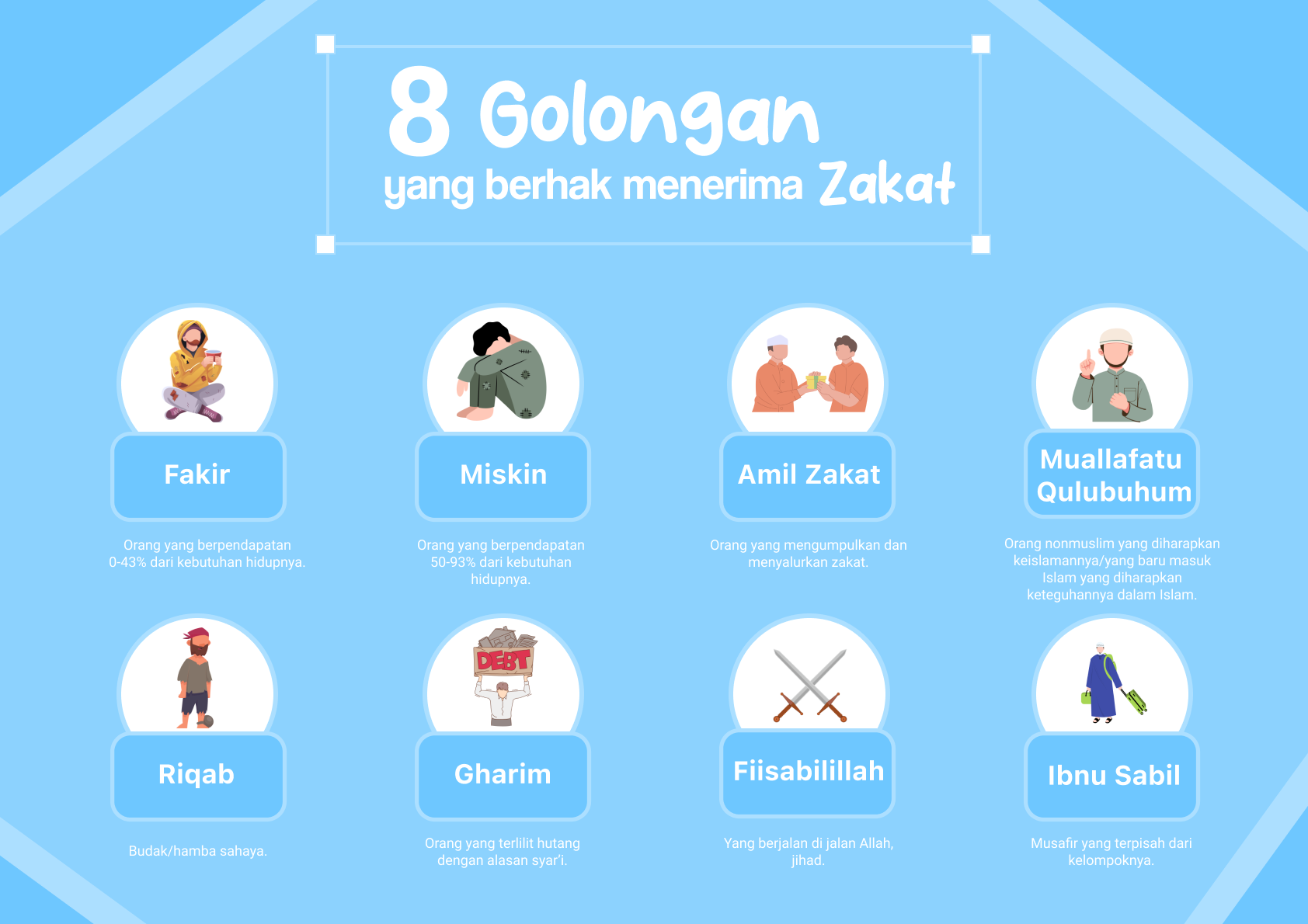 8 Golongan
yang berhak menerima Zakat

Fakir

Orang yang berpendapatan 0-43% dari kebutuhan hidupnya.

Miskin

Orang yang berpendapatan 50-93% dari kebutuhan hidupnya.

Amil Zakat

Orang yang mengumpulkan dan menyalurkan zakat.

Muallafatu Qulubuhum

Orang nonmuslim yang diharapkan keislamannya/yang baru masuk Islam yang diharapkan keteguhannya dalam Islam.

Riqab

Budak/hamba sahaya.

DEBT

Gharim

Orang yang terlilit hutang dengan alasan syar'i.

Fiisabilillah

Yang berjalan di jalan Allah, jihad.

Ibnu Sabil

Musafir yang terpisah dari kelompoknya.